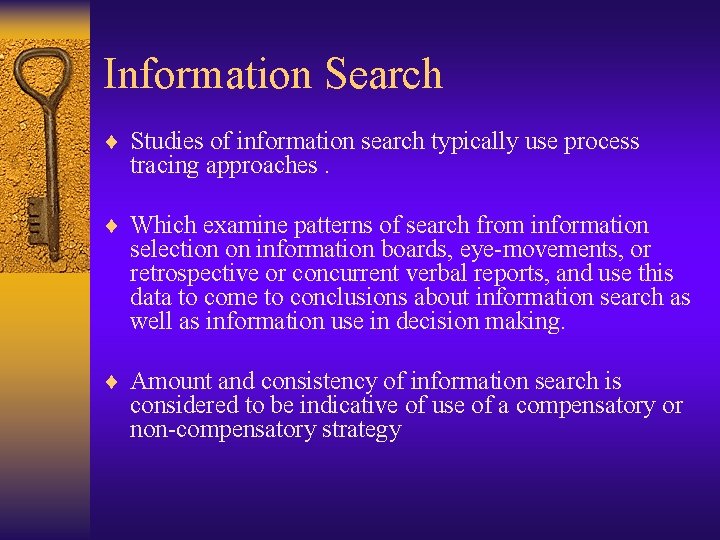 Information Search

♦ Studies of information search typically use process tracing approaches .

♦ Which examine patterns of search from information selection on information boards, eye-movements, or retrospective or concurrent verbal reports, and use this data to come to conclusions about information search as well as information use in decision making.

♦ Amount and consistency of information search is considered to be indicative of use of a compensatory or non-compensatory strategy